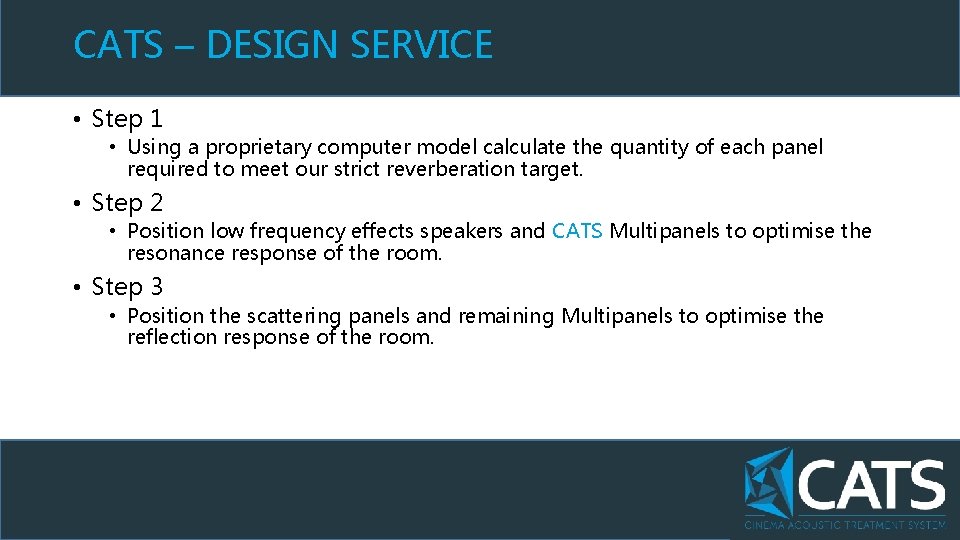 CATS – DESIGN SERVICE

• Step 1
• Using a proprietary computer model calculate the quantity of each panel required to meet our strict reverberation target.

• Step 2
• Position low frequency effects speakers and CATS Multipanels to optimise the resonance response of the room.

• Step 3
• Position the scattering panels and remaining Multipanels to optimise the reflection response of the room.

CATS
CINEMA ACOUSTIC TREATMENT SYSTEM